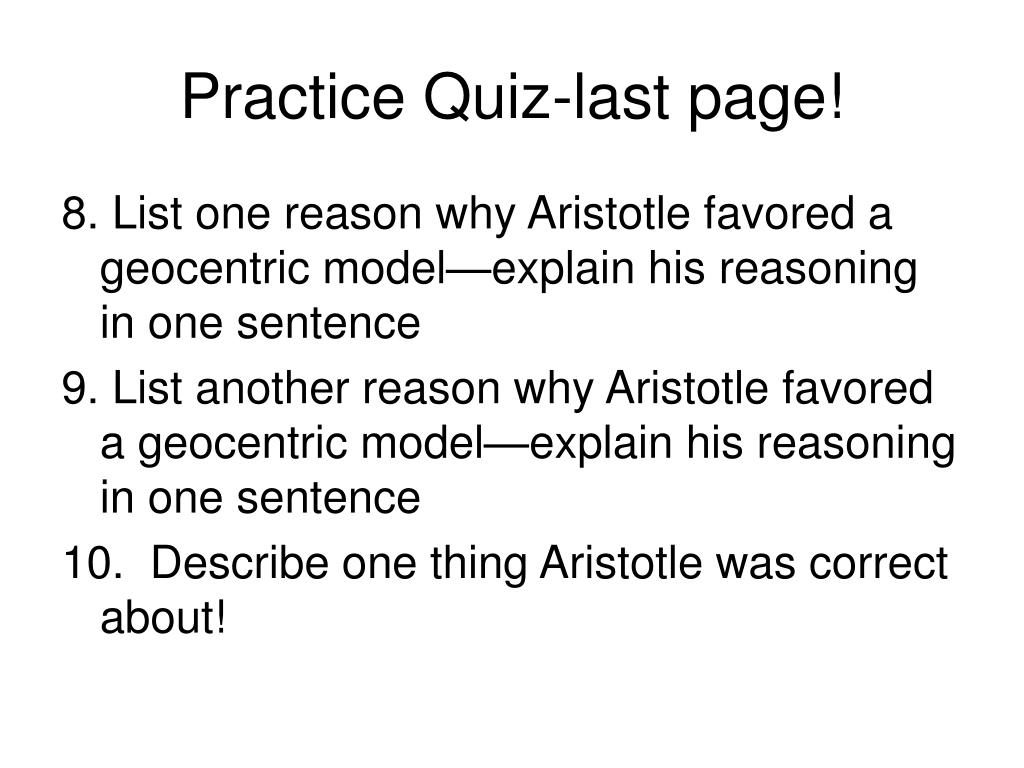 Practice Quiz-last page!

8. List one reason why Aristotle favored a geocentric model—explain his reasoning in one sentence

9. List another reason why Aristotle favored a geocentric model—explain his reasoning in one sentence

10. Describe one thing Aristotle was correct about!